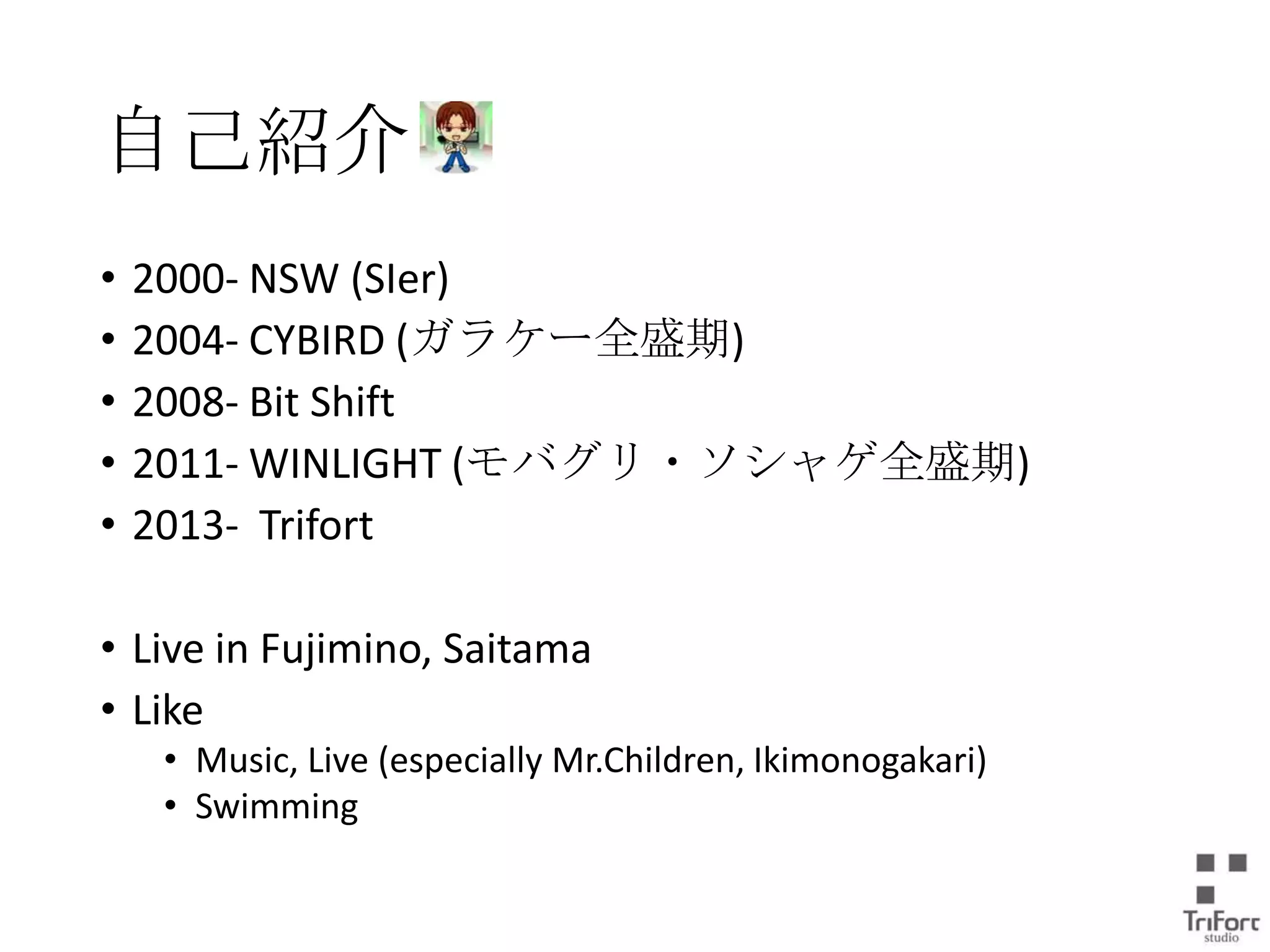 自己紹介

• 2000- NSW (SIer)
• 2004- CYBIRD (ガラケー全盛期)
• 2008- Bit Shift
• 2011- WINLIGHT (モバグリ・ソシャゲ全盛期)
• 2013- Trifort

• Live in Fujimino, Saitama
• Like
  • Music, Live (especially Mr.Children, Ikimonogakari)
  • Swimming

TriFort studio